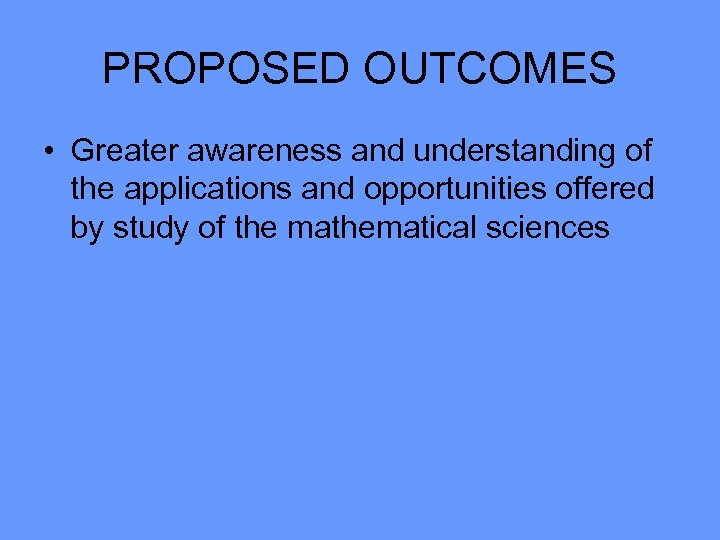 PROPOSED OUTCOMES

• Greater awareness and understanding of the applications and opportunities offered by study of the mathematical sciences